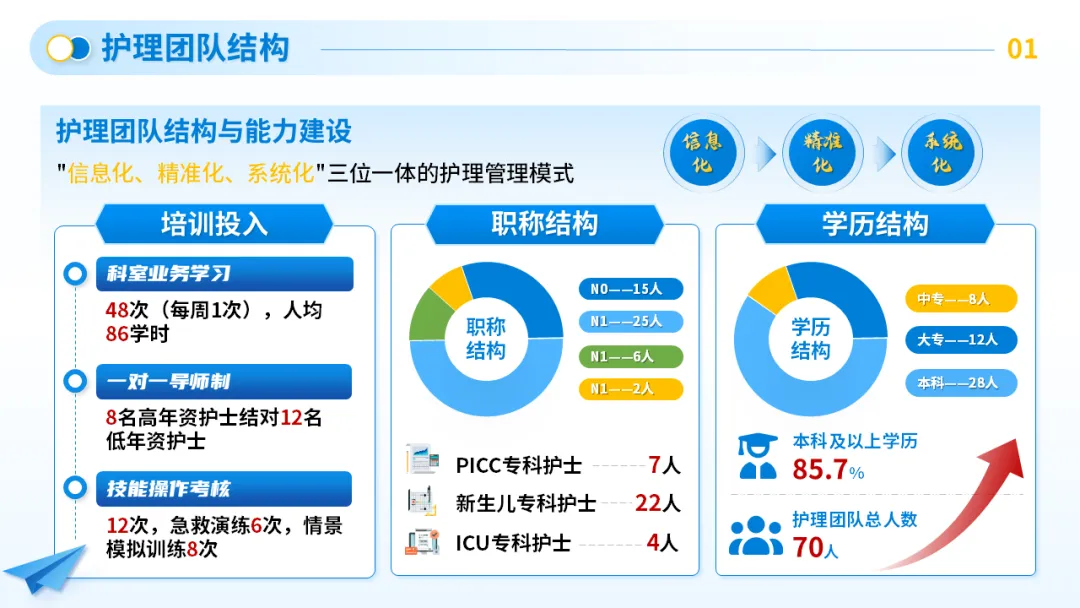 护理团队结构

01

护理团队结构与能力建设

"信息化、精准化、系统化"三位一体的护理管理模式

信息化

精准化

系统化

培训投入

科室业务学习

48次（每周1次），人均86学时

一对一导师制

8名高年资护士结对12名低年资护士

技能操作考核

12次，急救演练6次，情景模拟训练8次

职称结构

职称结构

N0——15人

N1——25人

N1——6人

N1——2人

PICC专科护士 7人

新生儿专科护士 22人

ICU专科护士 4人

学历结构

学历结构

中专——8人

大专——12人

本科——28人

本科及以上学历

85.7%

护理团队总人数

70人